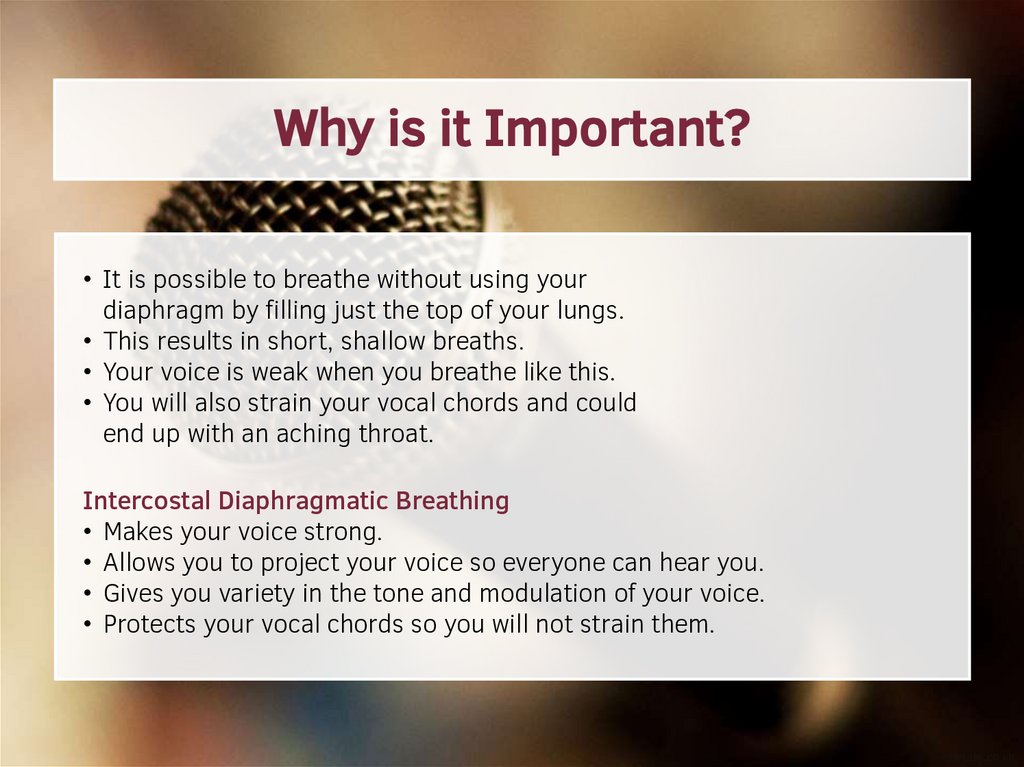 Why is it Important?

• It is possible to breathe without using your diaphragm by filling just the top of your lungs.
• This results in short, shallow breaths.
• Your voice is weak when you breathe like this.
• You will also strain your vocal chords and could end up with an aching throat.

Intercostal Diaphragmatic Breathing
• Makes your voice strong.
• Allows you to project your voice so everyone can hear you.
• Gives you variety in the tone and modulation of your voice.
• Protects your vocal chords so you will not strain them.